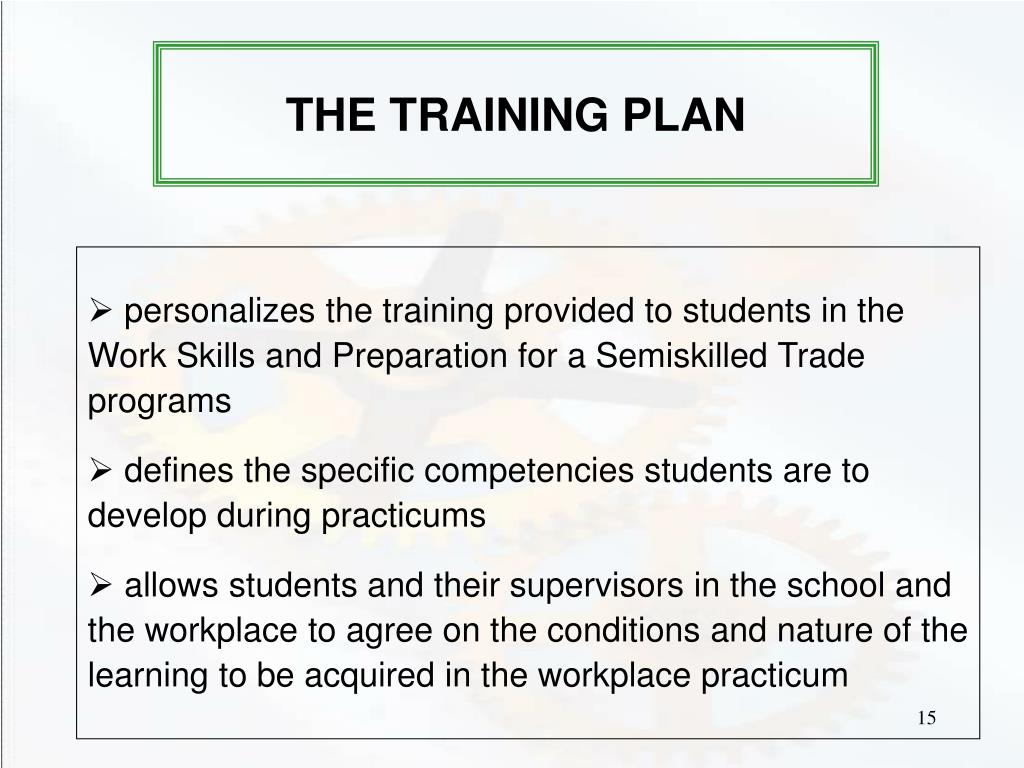 THE TRAINING PLAN

➢ personalizes the training provided to students in the Work Skills and Preparation for a Semiskilled Trade programs

➢ defines the specific competencies students are to develop during practicums

➢ allows students and their supervisors in the school and the workplace to agree on the conditions and nature of the learning to be acquired in the workplace practicum

15